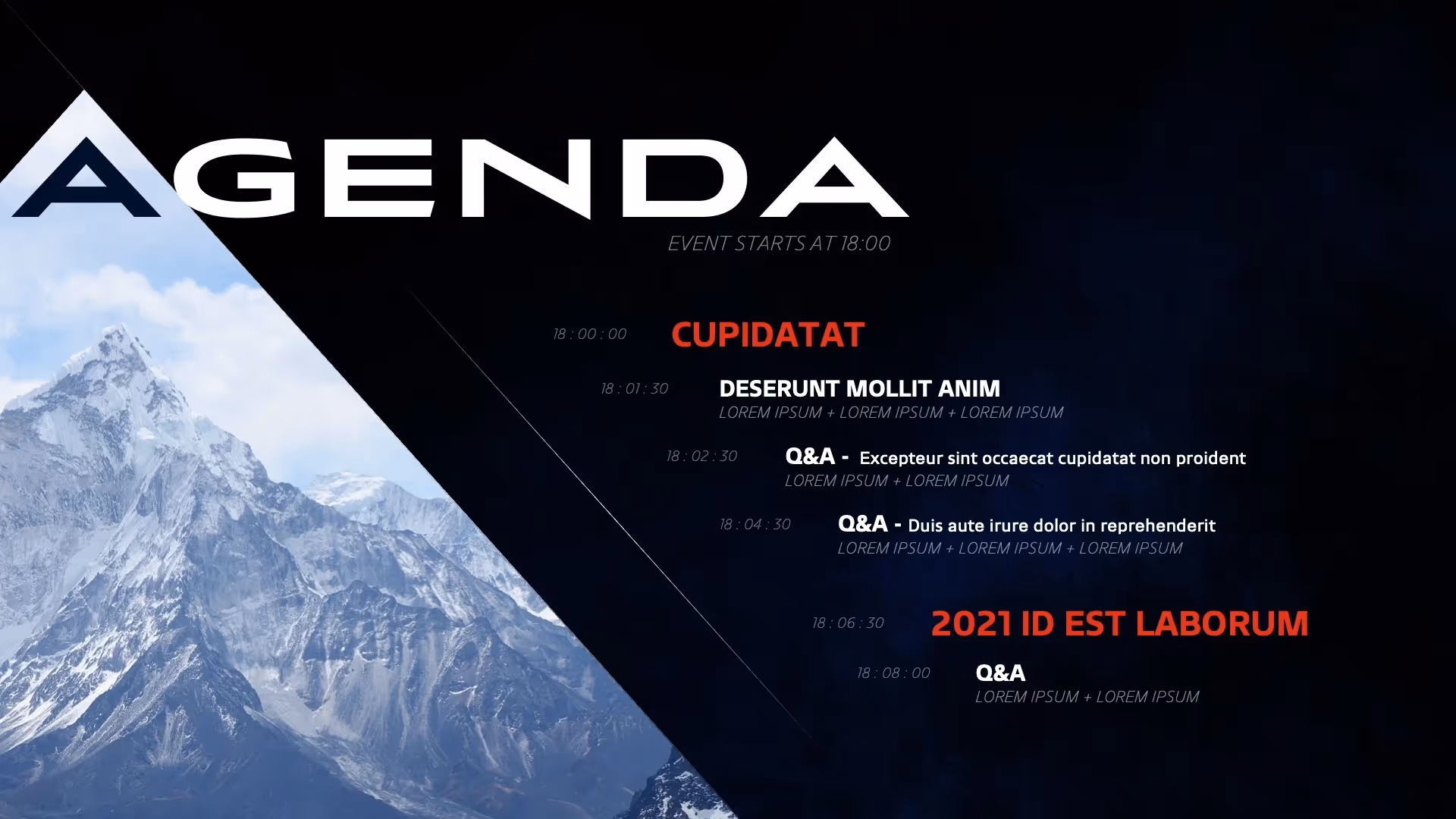 AGENDA

EVENT STARTS AT 18:00

18 : 00 : 00 CUPIDATAT

18 : 01 : 30 DESERUNT MOLLIT ANIM
LOREM IPSUM + LOREM IPSUM + LOREM IPSUM

18 : 02 : 30 Q&A - Excepteur sint occaecat cupidatat non proident
LOREM IPSUM + LOREM IPSUM

18 : 04 : 30 Q&A - Duis aute irure dolor in reprehenderit
LOREM IPSUM + LOREM IPSUM + LOREM IPSUM

18 : 06 : 30 2021 ID EST LABORUM

18 : 08 : 00 Q&A
LOREM IPSUM + LOREM IPSUM